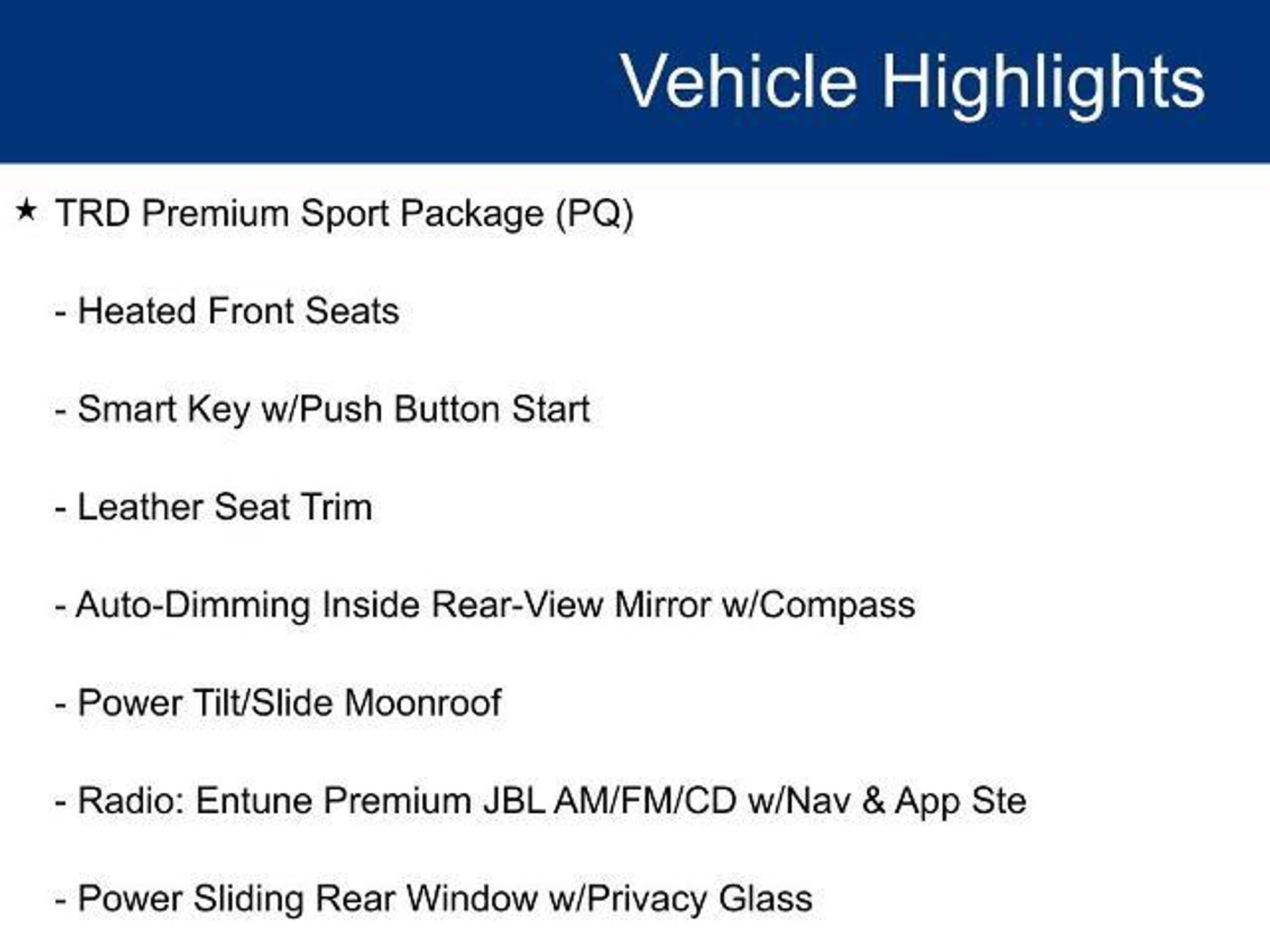 Vehicle Highlights

★ TRD Premium Sport Package (PQ)

- Heated Front Seats

- Smart Key w/Push Button Start

- Leather Seat Trim

- Auto-Dimming Inside Rear-View Mirror w/Compass

- Power Tilt/Slide Moonroof

- Radio: Entune Premium JBL AM/FM/CD w/Nav & App Ste

- Power Sliding Rear Window w/Privacy Glass